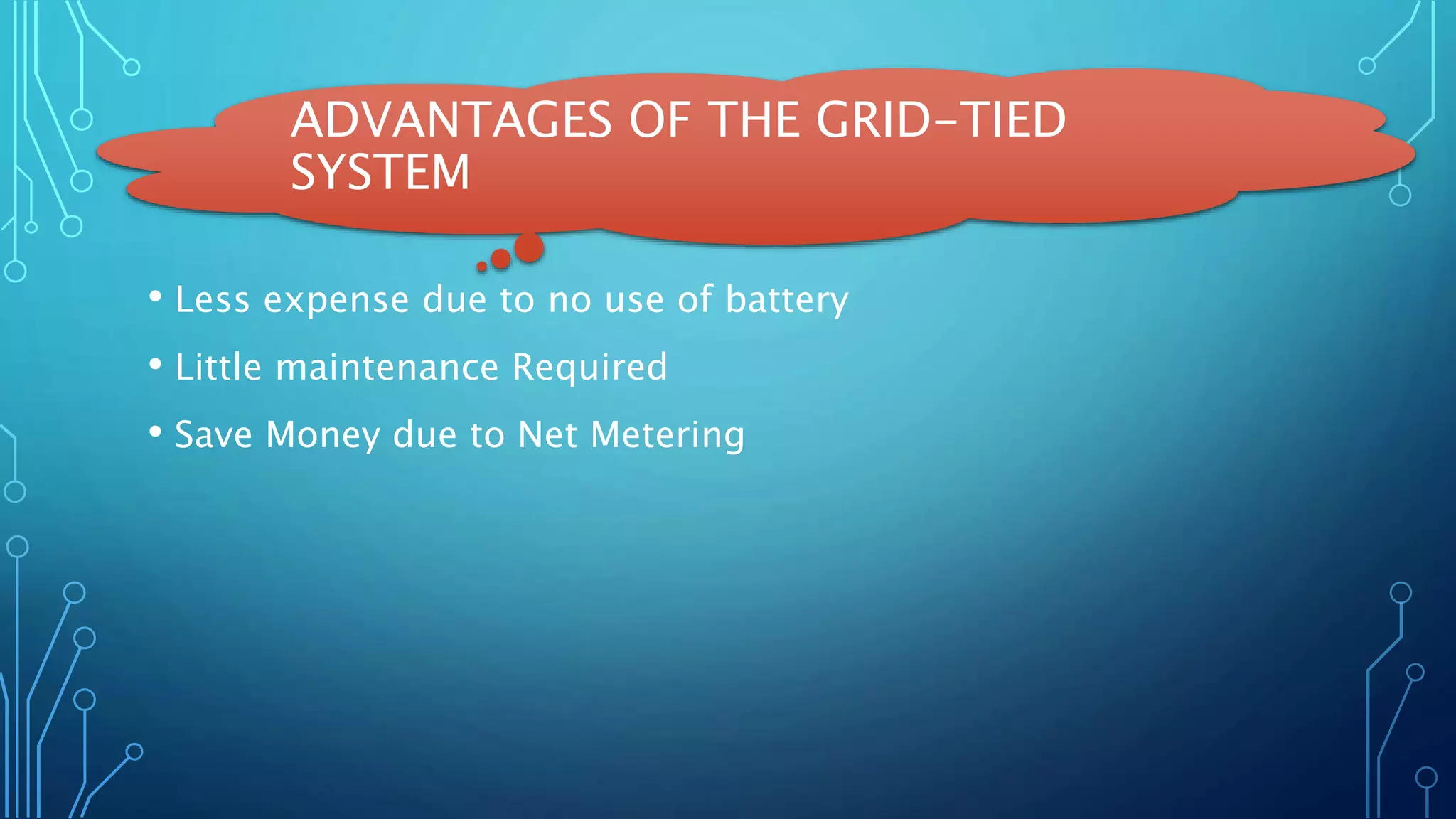 ADVANTAGES OF THE GRID-TIED SYSTEM

• Less expense due to no use of battery
• Little maintenance Required
• Save Money due to Net Metering